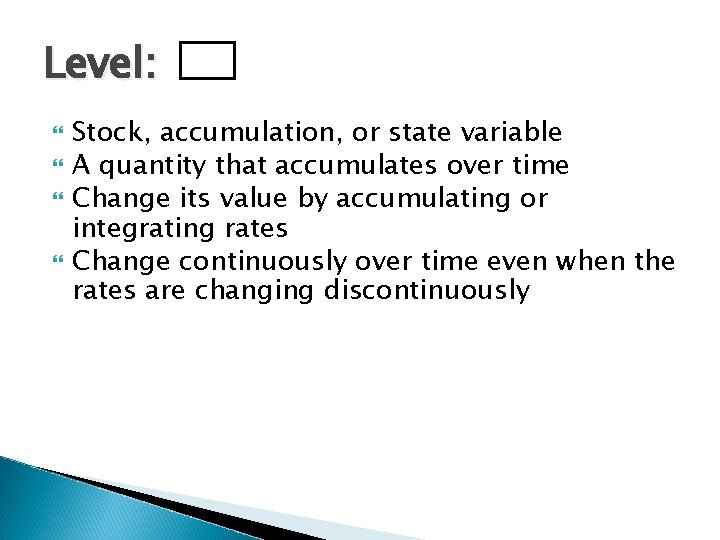 Level:

Stock, accumulation, or state variable
A quantity that accumulates over time
Change its value by accumulating or integrating rates
Change continuously over time even when the rates are changing discontinuously